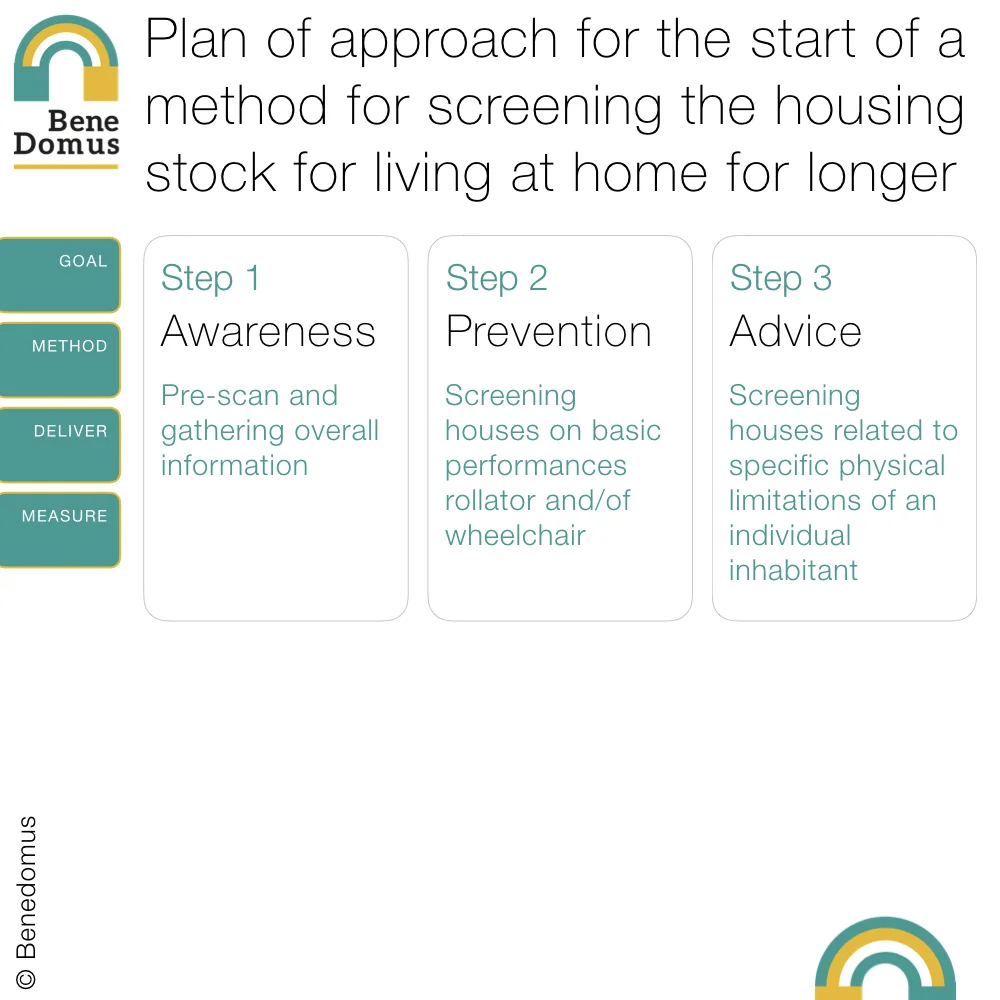 Bene Domus

Plan of approach for the start of a method for screening the housing stock for living at home for longer

GOAL

METHOD

DELIVER

MEASURE

Step 1
Awareness

Pre-scan and gathering overall information

Step 2
Prevention

Screening houses on basic performances rollator and/of wheelchair

Step 3
Advice

Screening houses related to specific physical limitations of an individual inhabitant

© Benedomus